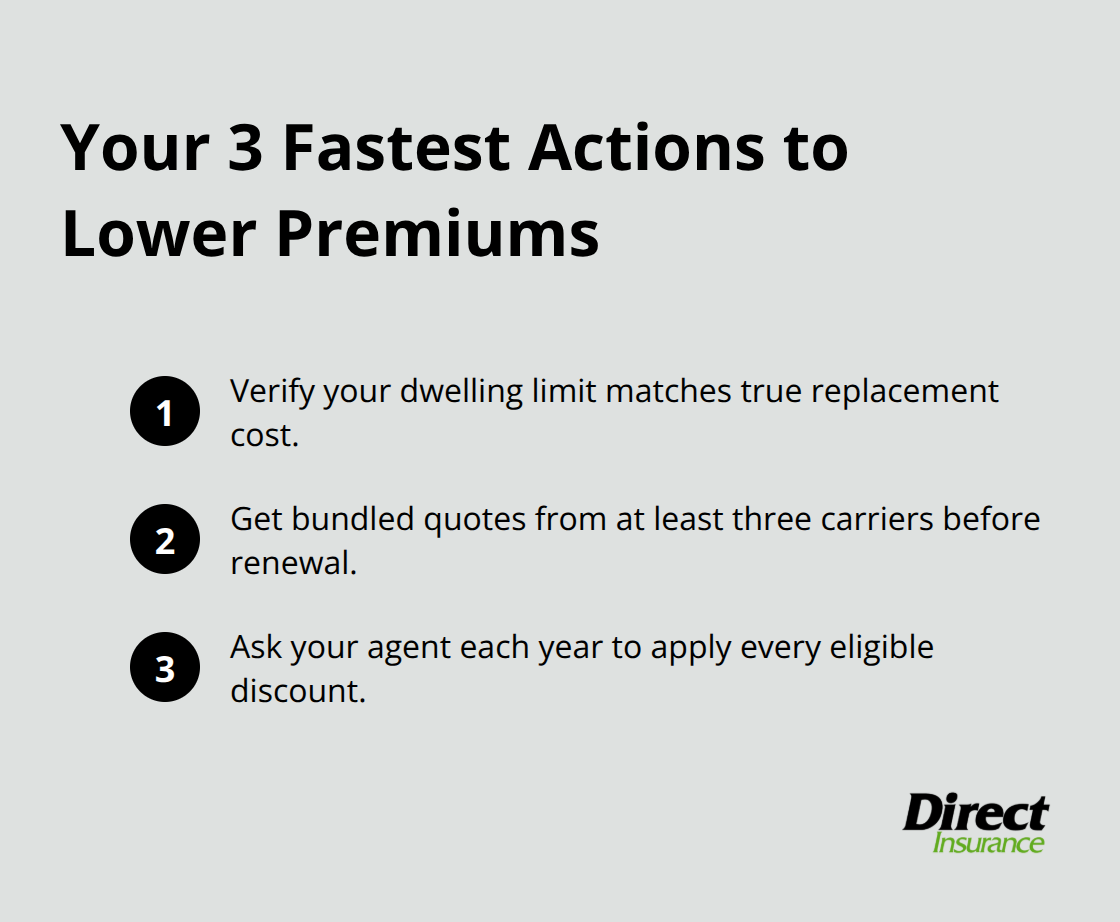 Your 3 Fastest Actions to Lower Premiums

1 Verify your dwelling limit matches true replacement cost.

2 Get bundled quotes from at least three carriers before renewal.

3 Ask your agent each year to apply every eligible discount.

Direct Insurance